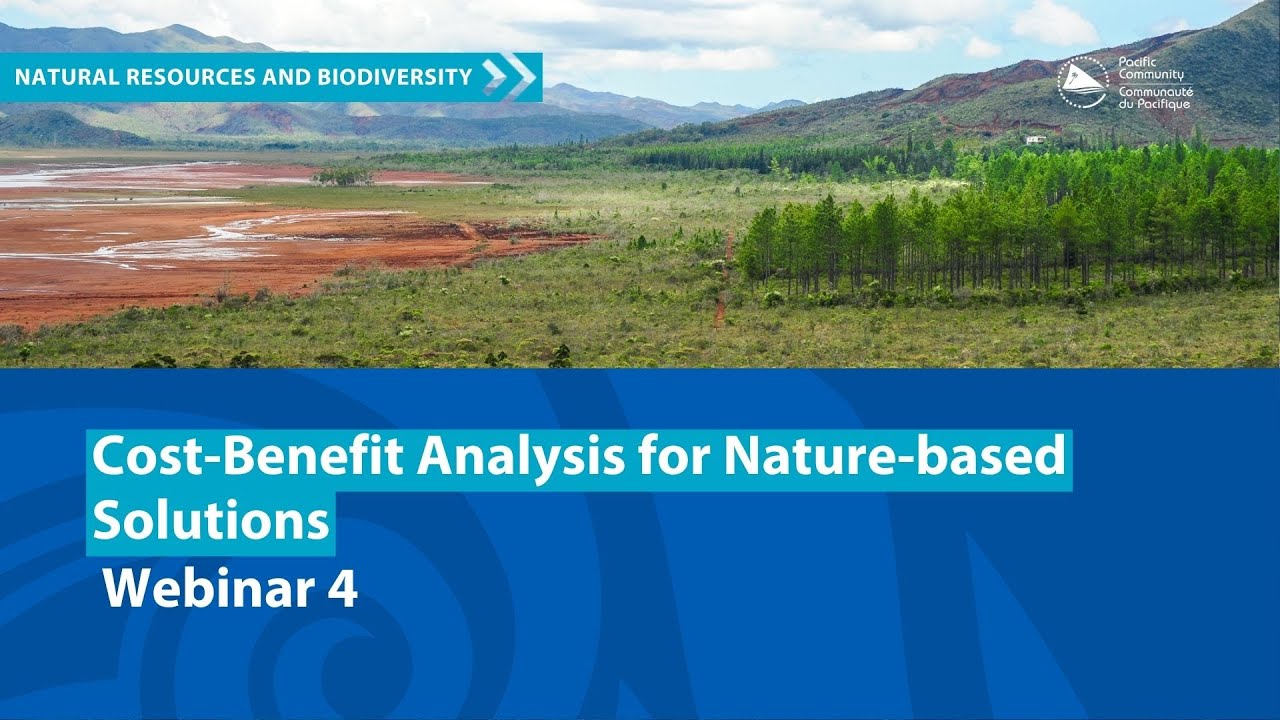 NATURAL RESOURCES AND BIODIVERSITY

Pacific Community
Communauté du Pacifique

Cost-Benefit Analysis for Nature-based Solutions

Webinar 4